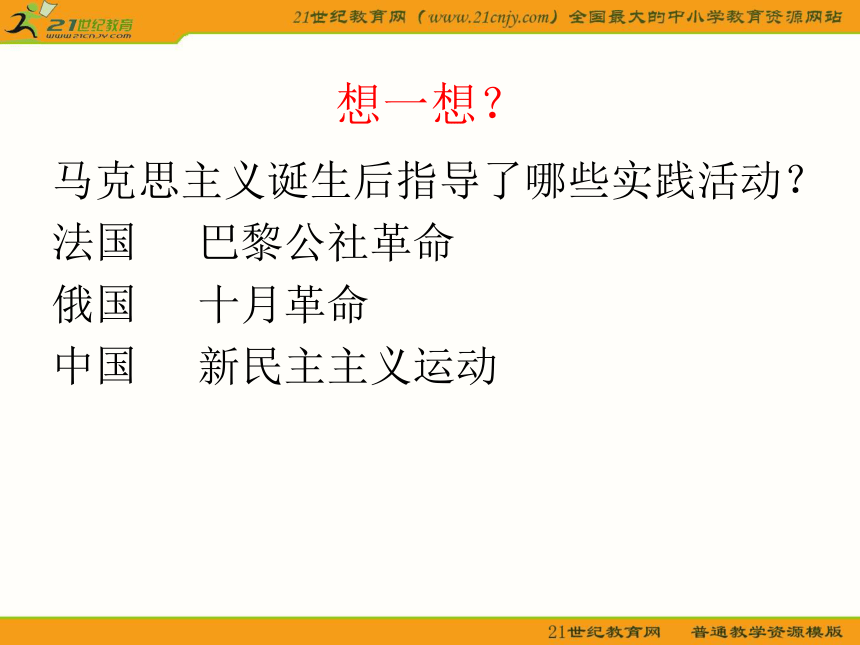 21世纪教育
www.21cnjy.com

21世纪教育网（www.21cnjy.com）全国最大的中小学教育资源网站

想一想？

马克思主义诞生后指导了哪些实践活动？

法国　巴黎公社革命

俄国　十月革命

中国　新民主主义运动

21世纪教育网　普通教学资源模版